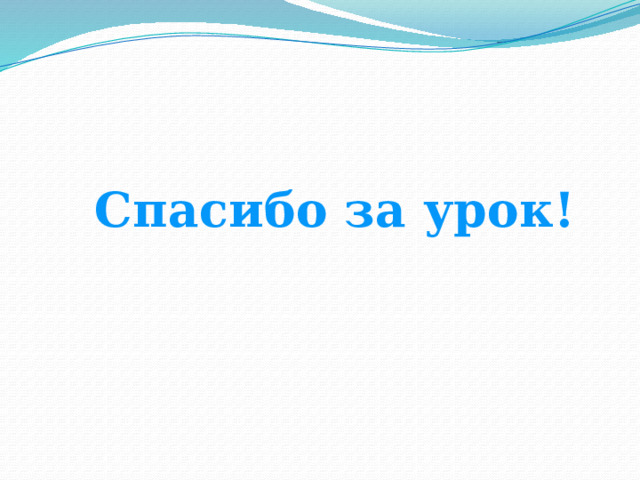 Спасибо за урок!